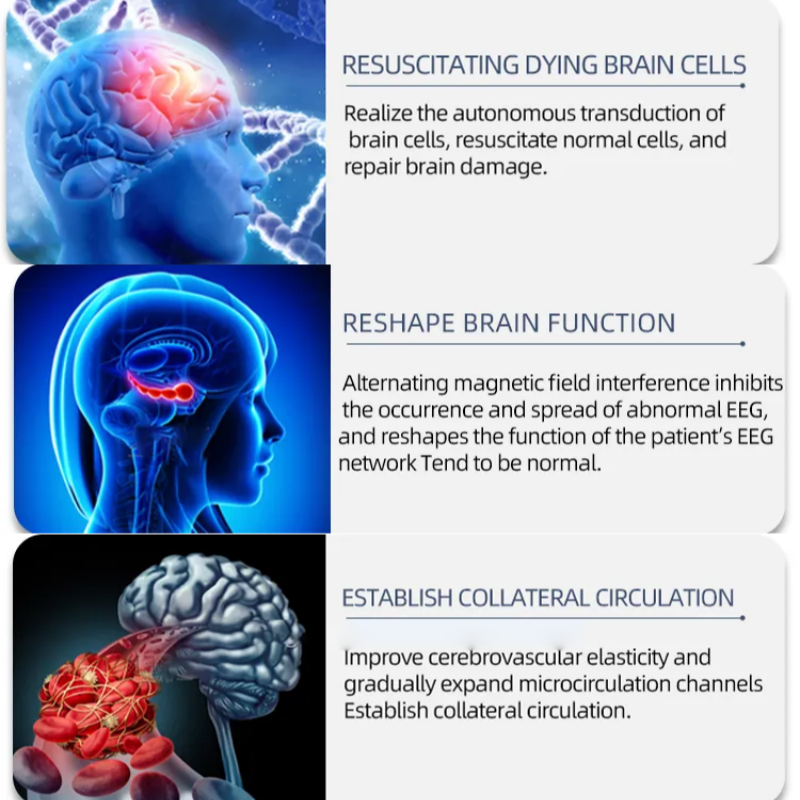 RESUSCITATING DYING BRAIN CELLS

Realize the autonomous transduction of brain cells, resuscitate normal cells, and repair brain damage.

RESHAPE BRAIN FUNCTION

Alternating magnetic field interference inhibits the occurrence and spread of abnormal EEG, and reshapes the function of the patient's EEG network Tend to be normal.

ESTABLISH COLLATERAL CIRCULATION

Improve cerebrovascular elasticity and gradually expand microcirculation channels Establish collateral circulation.